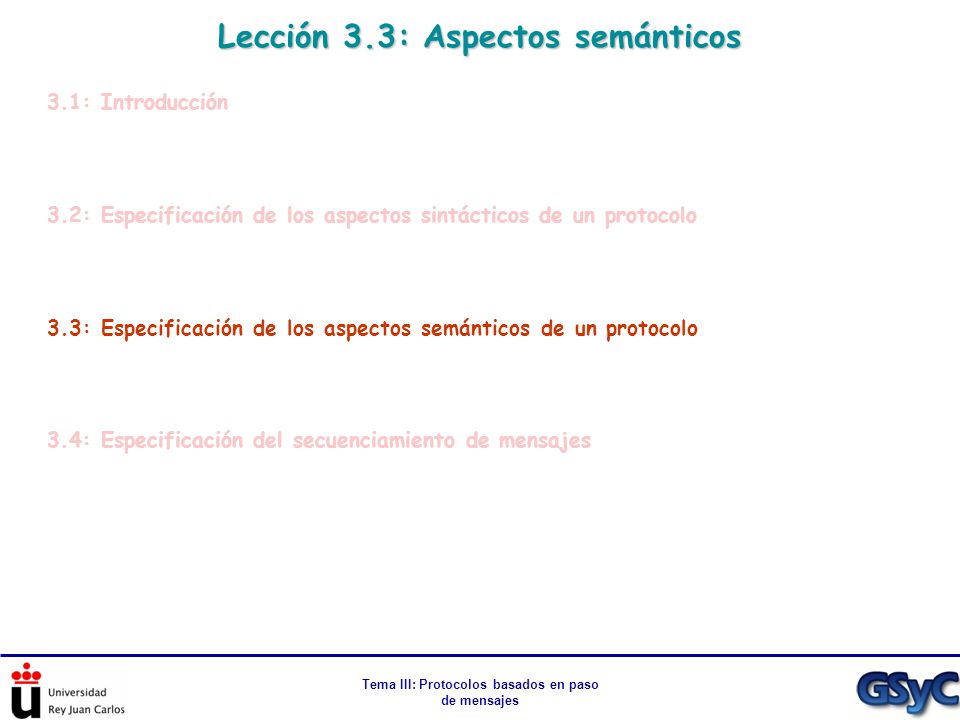 Lección 3.3: Aspectos semánticos

3.1: Introducción

3.2: Especificación de los aspectos sintácticos de un protocolo

3.3: Especificación de los aspectos semánticos de un protocolo

3.4: Especificación del secuenciamiento de mensajes

Universidad Rey Juan Carlos

Tema III: Protocolos basados en paso de mensajes

GSyC